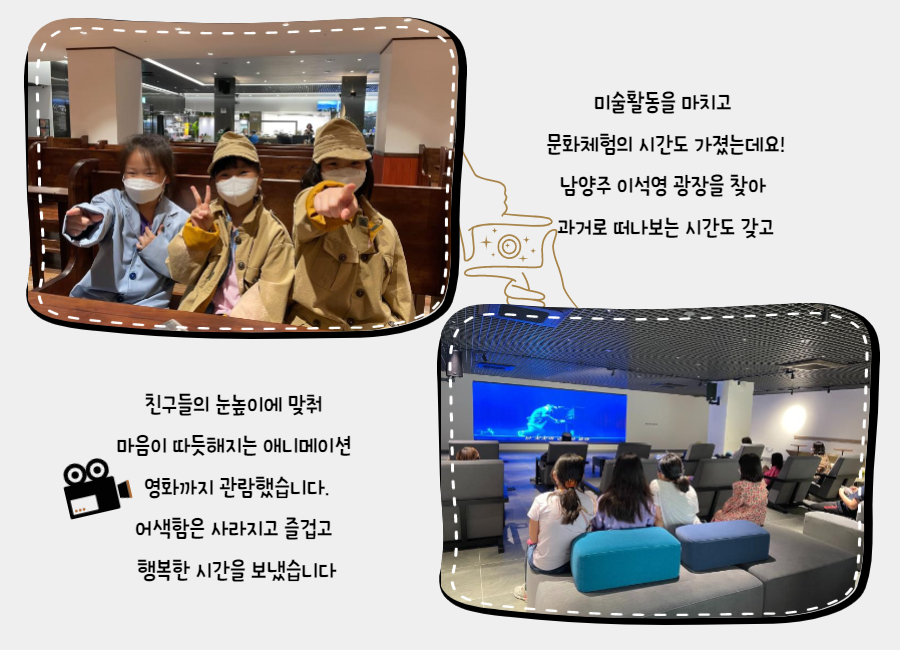 미술활동을 마치고
문화체험의 시간도 가졌는데요!
남양주 이석영 광장을 찾아
과거로 떠나보는 시간도 갖고

친구들의 눈높이에 맞춰
마음이 따듯해지는 애니메이션
영화까지 관람했습니다.
어색함은 사라지고 즐겁고
행복한 시간을 보냈습니다